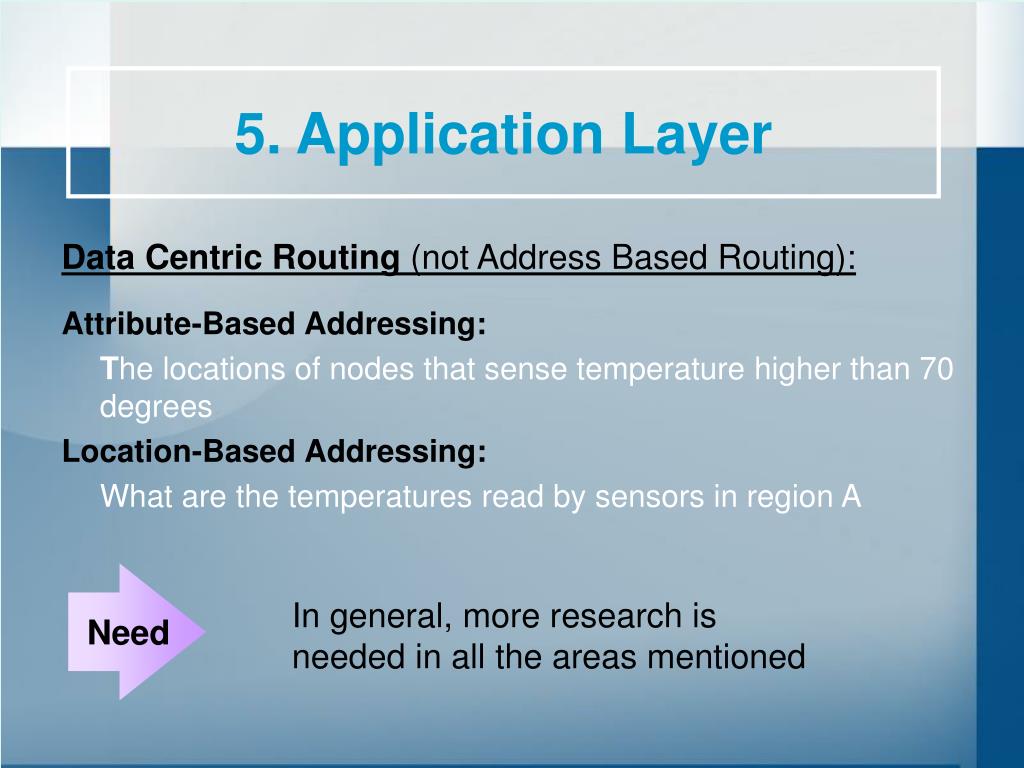 5. Application Layer

Data Centric Routing (not Address Based Routing):

Attribute-Based Addressing:

The locations of nodes that sense temperature higher than 70 degrees

Location-Based Addressing:

What are the temperatures read by sensors in region A

Need

In general, more research is needed in all the areas mentioned